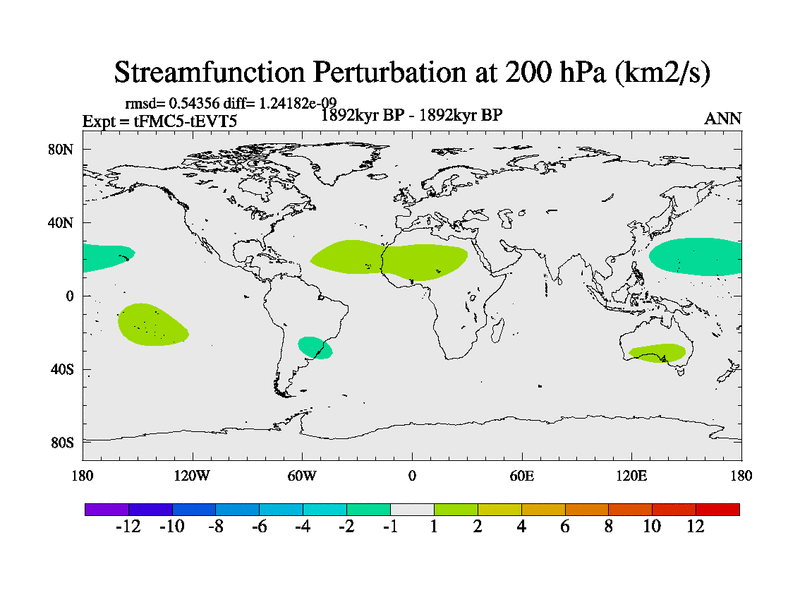 Streamfunction Perturbation at 200 hPa (km2/s)

rmsd= 0.54356 diff= 1.24182e-09

Expt = tFMC5-tEVT5

1892kyr BP - 1892kyr BP

ANN

80N
40N
0
40S
80S

180
120W
60W
0
60E
120E
180

-12 -10 -8 -6 -4 -2 -1 1 2 4 6 8 10 12